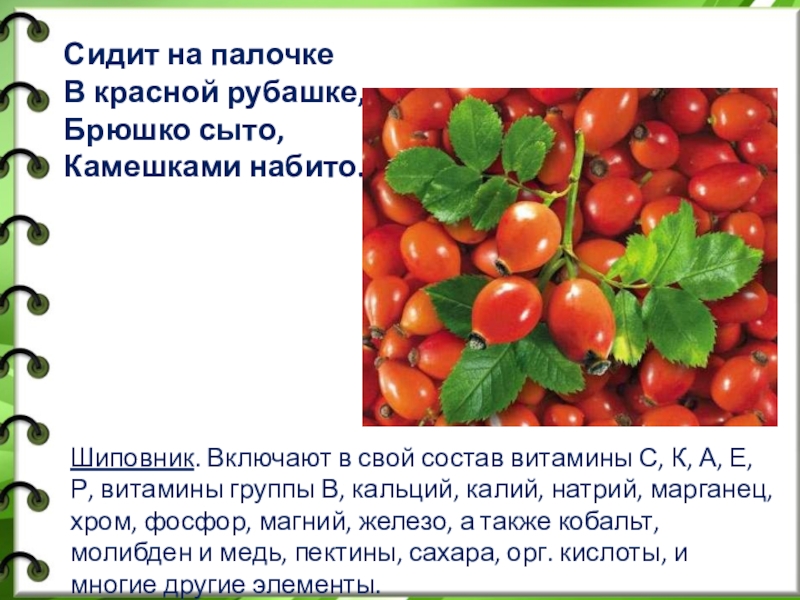 Сидит на палочке
В красной рубашке,
Брюшко сыто,
Камешками набито.

Шиповник. Включают в свой состав витамины С, К, А, Е, Р, витамины группы В, кальций, калий, натрий, марганец, хром, фосфор, магний, железо, а также кобальт, молибден и медь, пектины, сахара, орг. кислоты, и многие другие элементы.